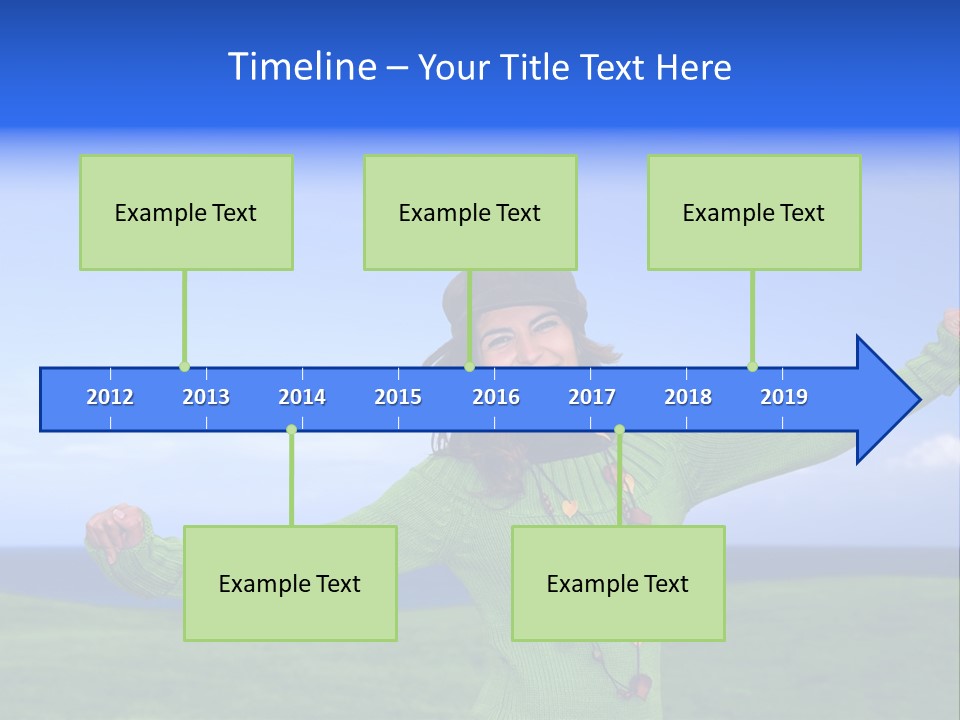 Timeline – Your Title Text Here

Example Text

Example Text

Example Text

2012 2013 2014 2015 2016 2017 2018 2019

Example Text

Example Text